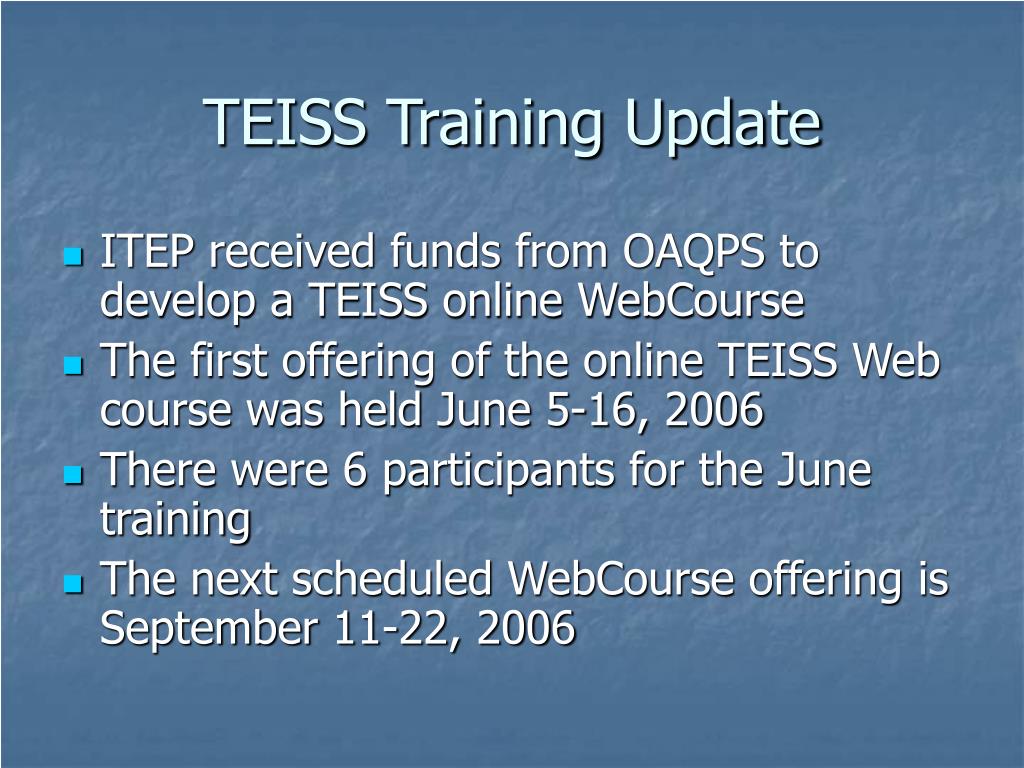 TEISS Training Update

- ITEP received funds from OAQPS to develop a TEISS online WebCourse
- The first offering of the online TEISS Web course was held June 5-16, 2006
- There were 6 participants for the June training
- The next scheduled WebCourse offering is September 11-22, 2006